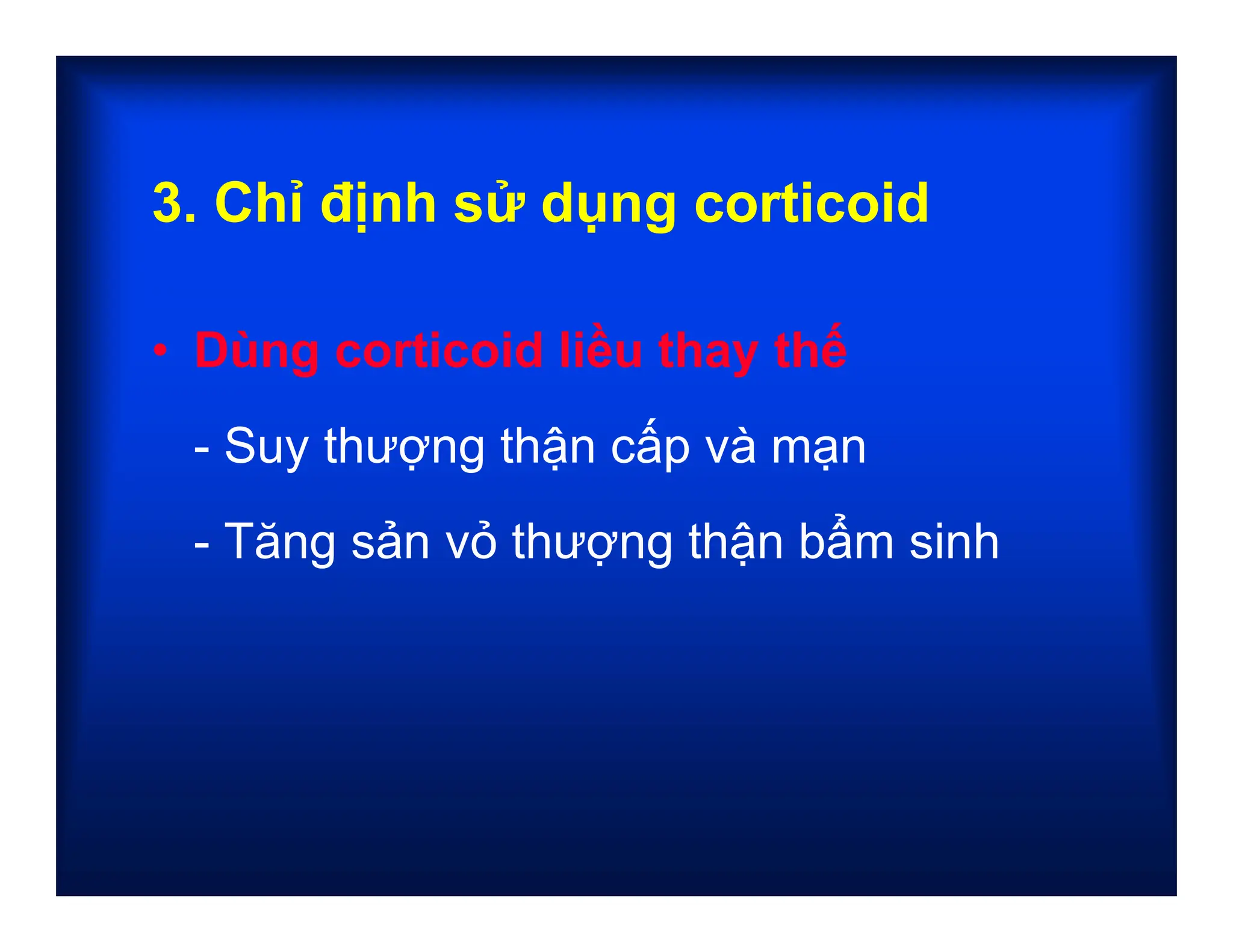 3. Chỉ định sử dụng corticoid

• Dùng corticoid liều thay thế

- Suy thượng thận cấp và mạn

- Tăng sản vỏ thượng thận bẩm sinh